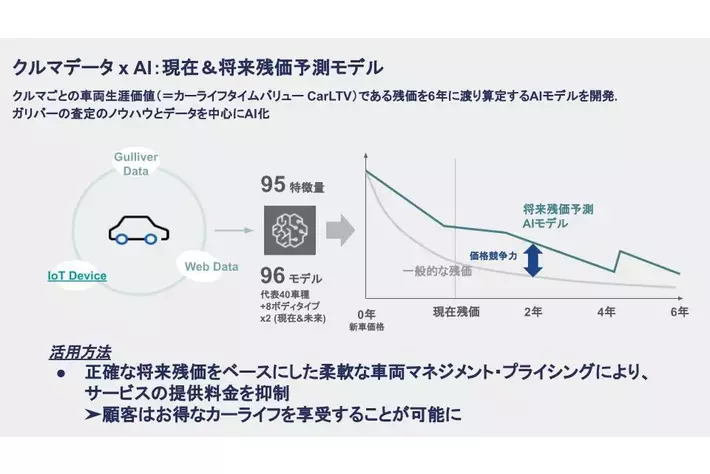 クルマデータ x AI：現在＆将来残価予測モデル

クルマごとの車両生涯価値（＝カーライフタイムバリュー CarLTV）である残価を6年に渡り算定するAIモデルを開発.
ガリバーの査定のノウハウとデータを中心にAI化

Gulliver Data

IoT Device

Web Data

95 特徴量

96 モデル
代表40車種
+8ボディタイプ
x2 (現在&未来)

将来残価予測
AIモデル

価格競争力

一般的な残価

0年
新車価格

現在残価

2年

4年

6年

活用方法

● 正確な将来残価をベースにした柔軟な車両マネジメント・プライシングにより、サービスの提供料金を抑制
➤顧客はお得なカーライフを享受することが可能に